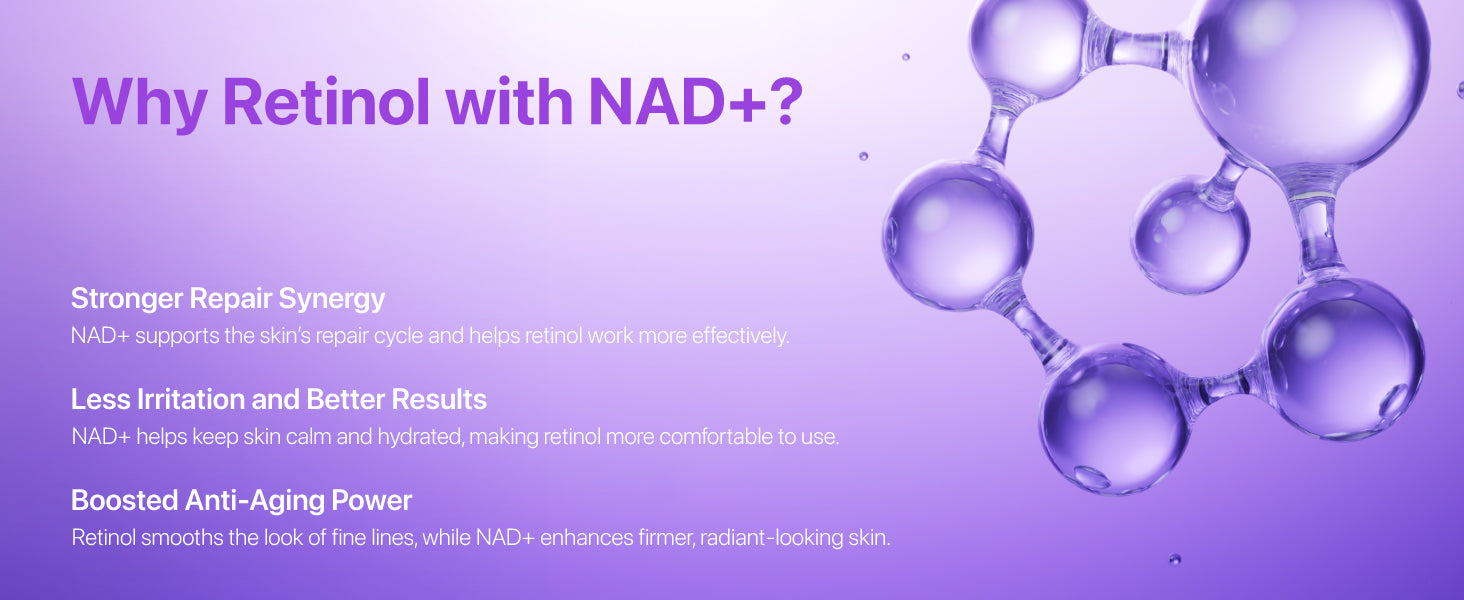 Why Retinol with NAD+?

Stronger Repair Synergy
NAD+ supports the skin's repair cycle and helps retinol work more effectively.

Less Irritation and Better Results
NAD+ helps keep skin calm and hydrated, making retinol more comfortable to use.

Boosted Anti-Aging Power
Retinol smooths the look of fine lines, while NAD+ enhances firmer, radiant-looking skin.